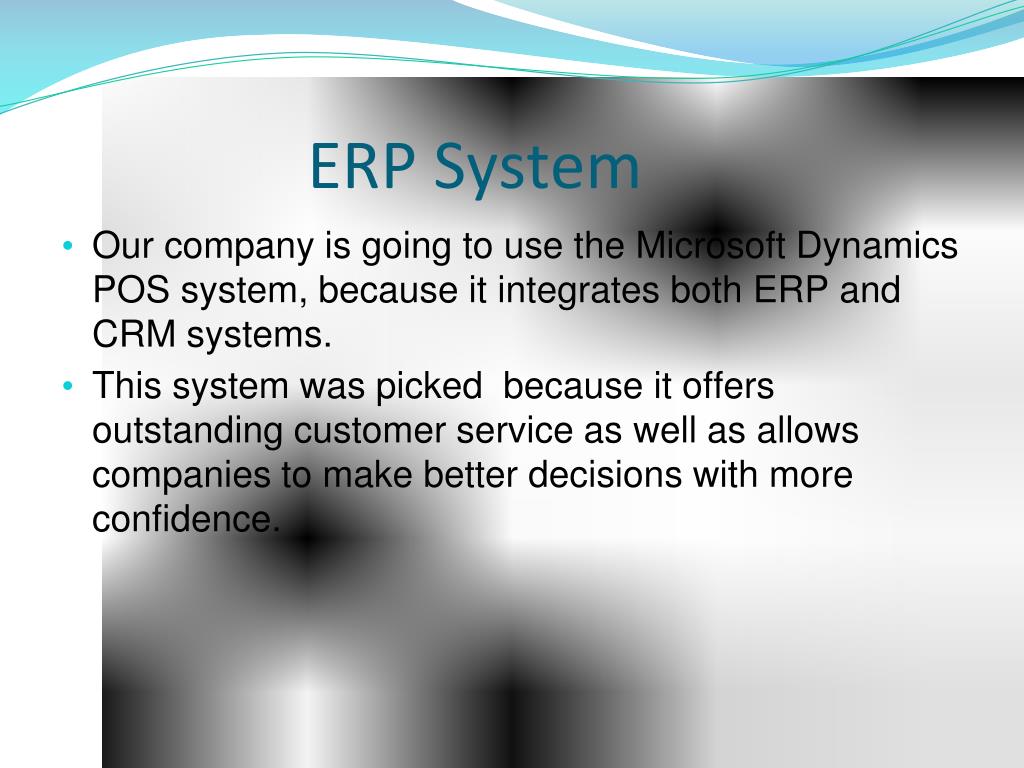 ERP System

• Our company is going to use the Microsoft Dynamics POS system, because it integrates both ERP and CRM systems.
• This system was picked because it offers outstanding customer service as well as allows companies to make better decisions with more confidence.